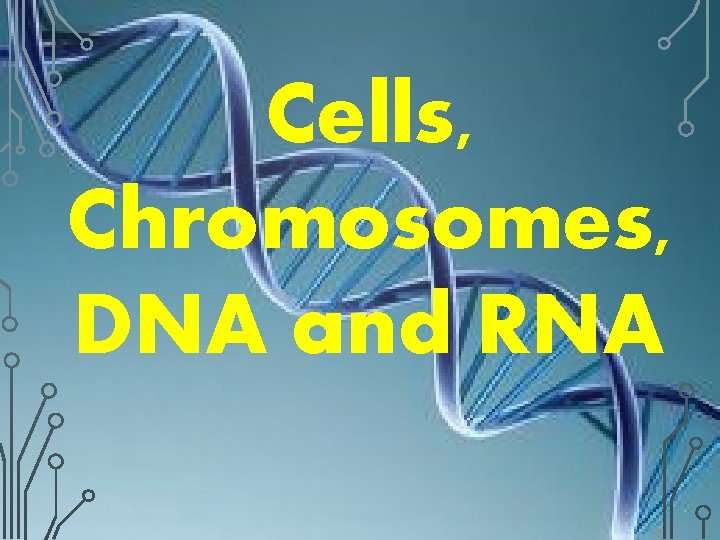 Cells, Chromosomes, DNA and RNA